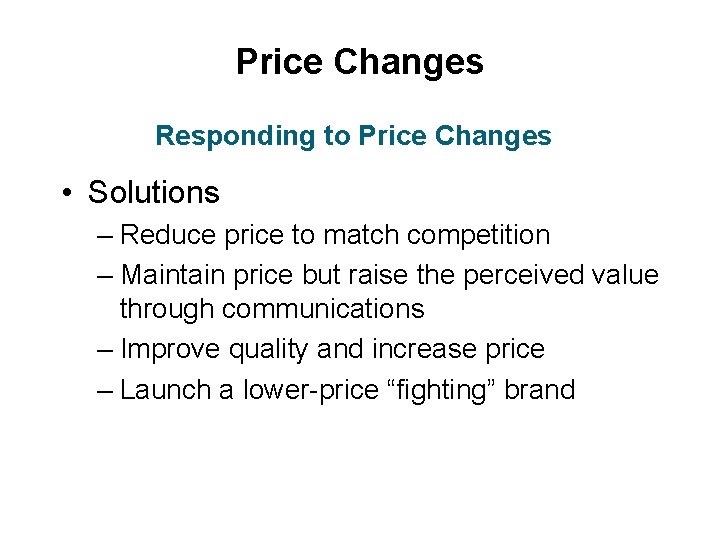 Price Changes

Responding to Price Changes

• Solutions
– Reduce price to match competition
– Maintain price but raise the perceived value through communications
– Improve quality and increase price
– Launch a lower-price “fighting” brand